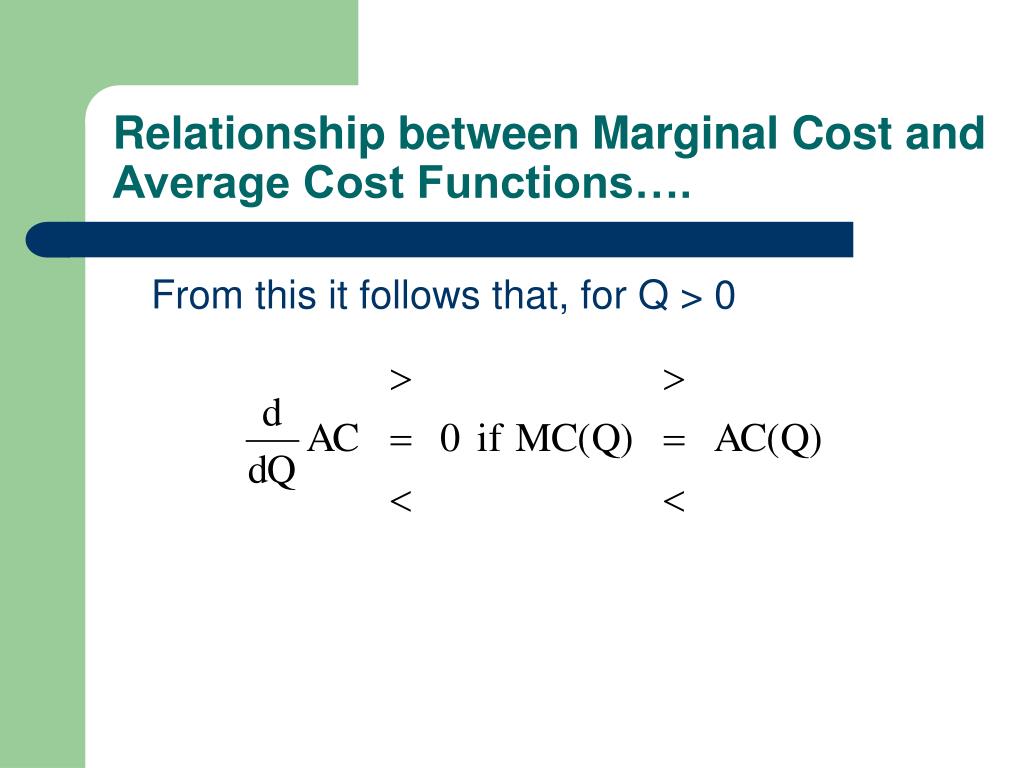 Relationship between Marginal Cost and Average Cost Functions….

From this it follows that, for Q > 0

$\frac{d}{dQ}AC \begin{matrix} > \\ = \\ < \end{matrix} 0 \text{ if } MC(Q) \begin{matrix} > \\ = \\ < \end{matrix} AC(Q)$